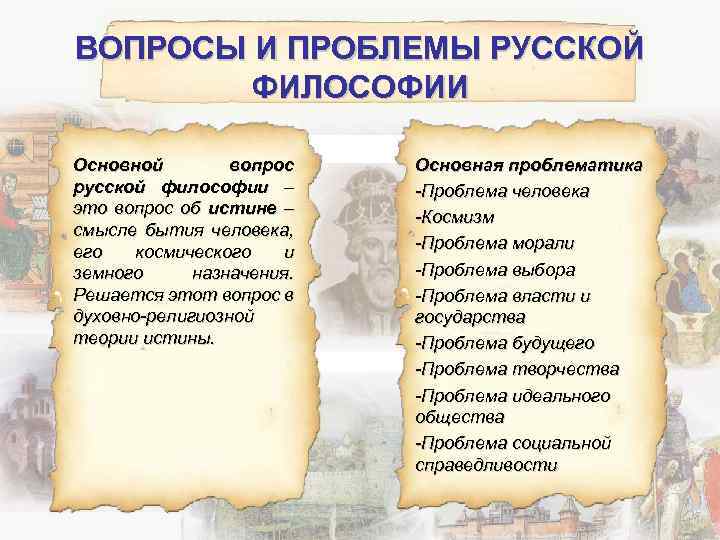 ВОПРОСЫ И ПРОБЛЕМЫ РУССКОЙ ФИЛОСОФИИ

Основной вопрос русской философии – это вопрос об истине – смысле бытия человека, его космического и земного назначения. Решается этот вопрос в духовно-религиозной теории истины.

Основная проблематика
-Проблема человека
-Космизм
-Проблема морали
-Проблема выбора
-Проблема власти и государства
-Проблема будущего
-Проблема творчества
-Проблема идеального общества
-Проблема социальной справедливости